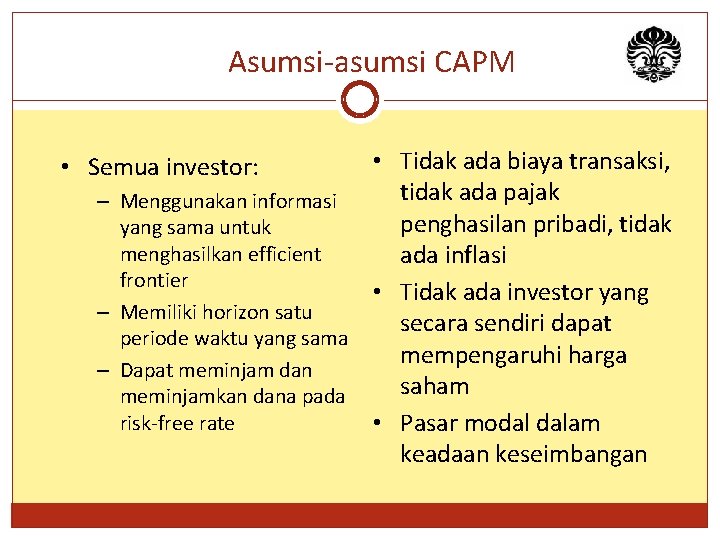 Asumsi-asumsi CAPM

• Semua investor:
– Menggunakan informasi yang sama untuk menghasilkan efficient frontier
– Memiliki horizon satu periode waktu yang sama
– Dapat meminjam dan meminjamkan dana pada risk-free rate

• Tidak ada biaya transaksi, tidak ada pajak penghasilan pribadi, tidak ada inflasi
• Tidak ada investor yang secara sendiri dapat mempengaruhi harga saham
• Pasar modal dalam keadaan keseimbangan